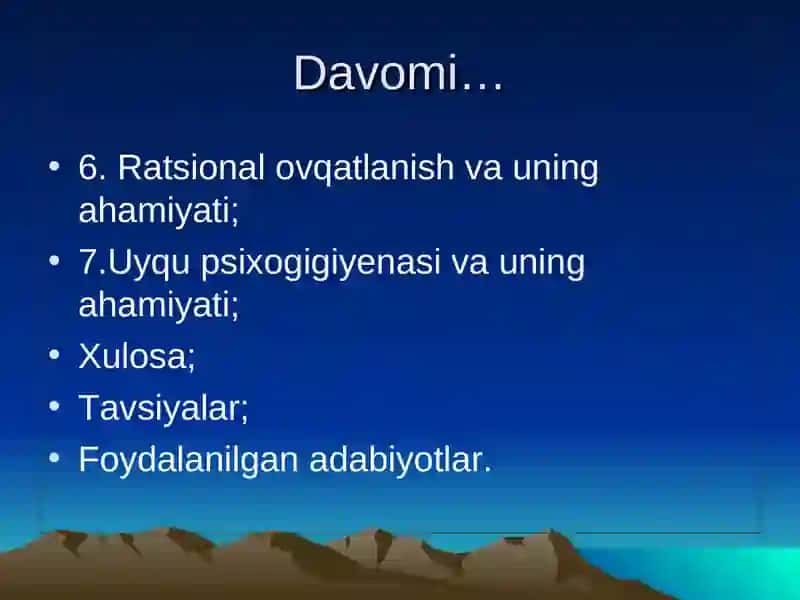 Davomi…

• 6. Ratsional ovqatlanish va uning ahamiyati;
• 7.Uyqu psixogigiyenasi va uning ahamiyati;
• Xulosa;
• Tavsiyalar;
• Foydalanilgan adabiyotlar.